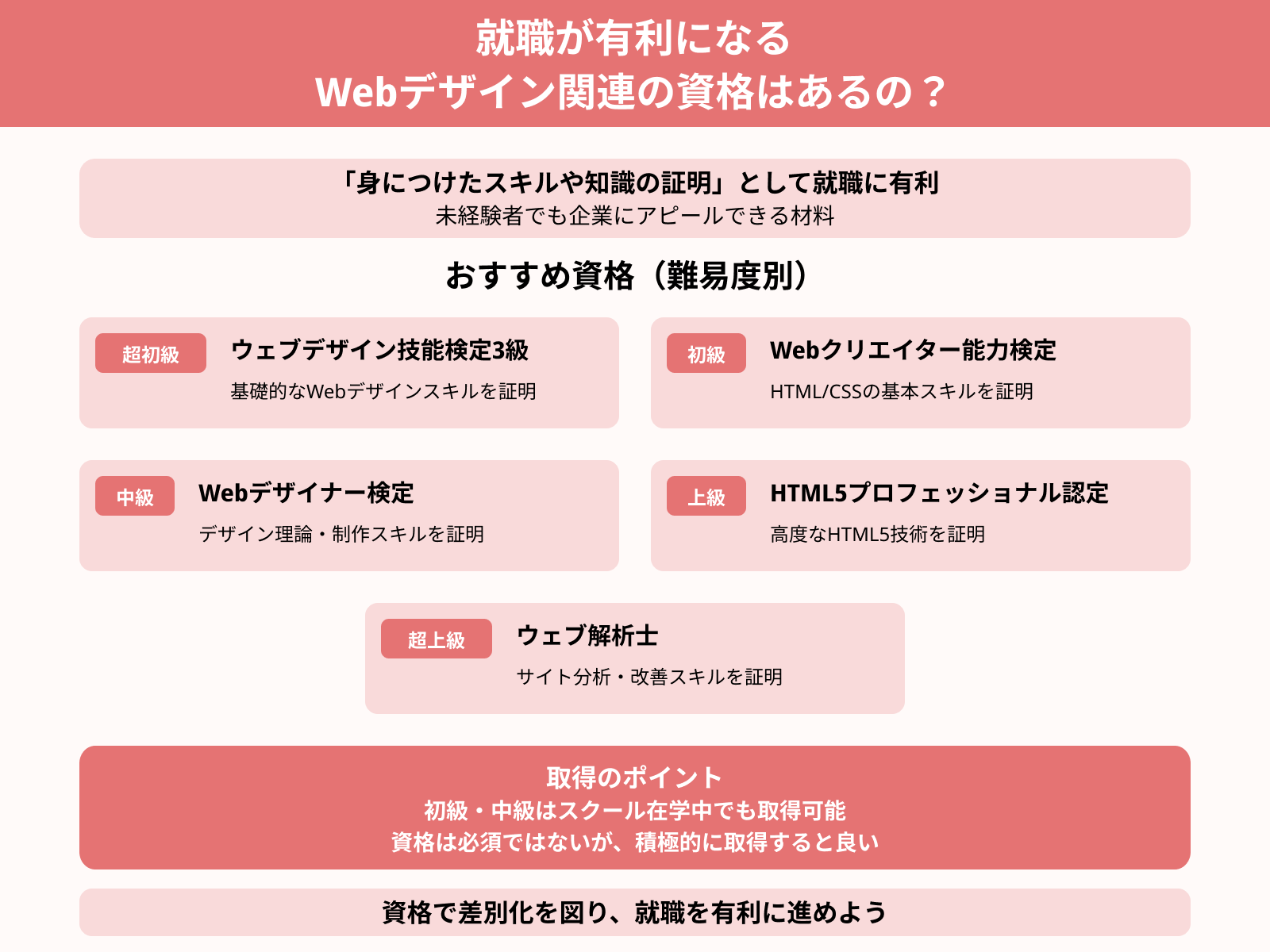 就職が有利になる
Webデザイン関連の資格はあるの？

「身につけたスキルや知識の証明」として就職に有利
未経験者でも企業にアピールできる材料

おすすめ資格（難易度別）

超初級
ウェブデザイン技能検定3級
基礎的なWebデザインスキルを証明

初級
Webクリエイター能力検定
HTML/CSSの基本スキルを証明

中級
Webデザイナー検定
デザイン理論・制作スキルを証明

上級
HTML5プロフェッショナル認定
高度なHTML5技術を証明

超上級
ウェブ解析士
サイト分析・改善スキルを証明

取得のポイント
初級・中級はスクール在学中でも取得可能
資格は必須ではないが、積極的に取得すると良い

資格で差別化を図り、就職を有利に進めよう